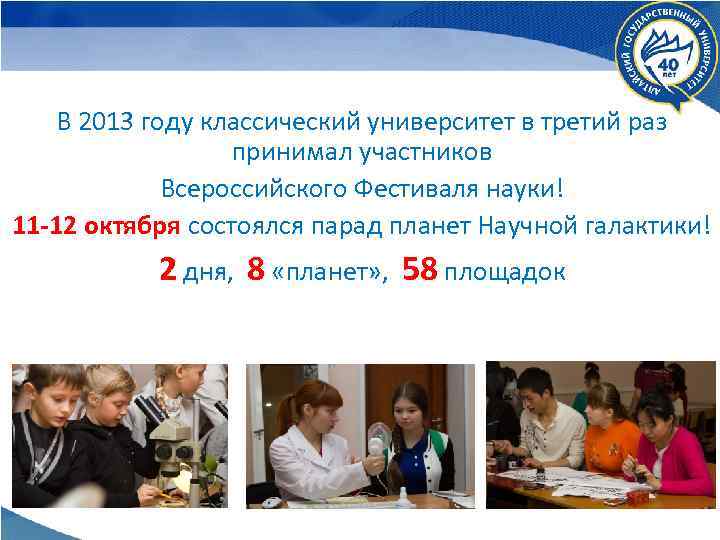 АЛТАЙСКИЙ ГОСУДАРСТВЕННЫЙ УНИВЕРСИТЕТ
40 лет

В 2013 году классический университет в третий раз принимал участников

Всероссийского Фестиваля науки!

11-12 октября состоялся парад планет Научной галактики!

2 дня, 8 «планет», 58 площадок